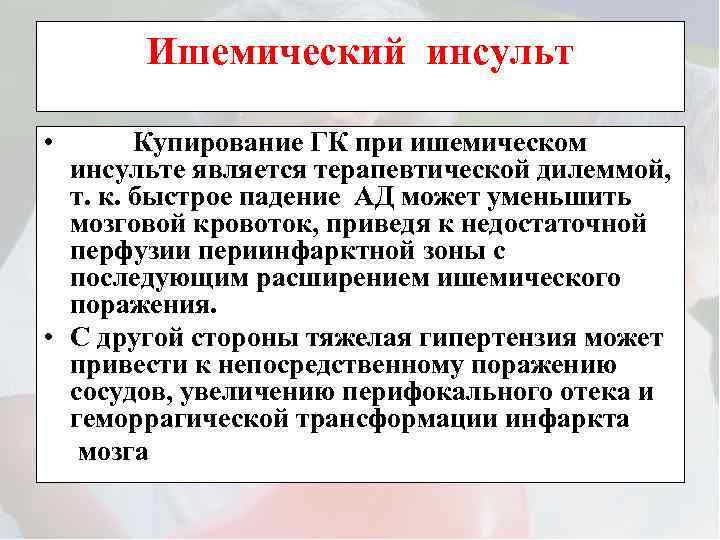 Ишемический инсульт

• Купирование ГК при ишемическом инсульте является терапевтической дилеммой, т. к. быстрое падение АД может уменьшить мозговой кровоток, приведя к недостаточной перфузии периинфарктной зоны с последующим расширением ишемического поражения.

• С другой стороны тяжелая гипертензия может привести к непосредственному поражению сосудов, увеличению перифокального отека и геморрагической трансформации инфаркта мозга